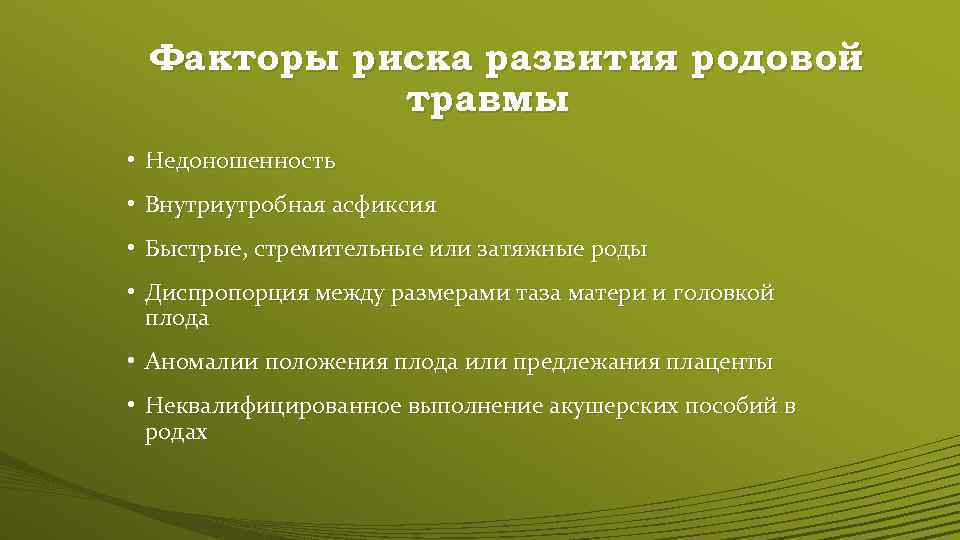 Факторы риска развития родовой травмы

• Недоношенность
• Внутриутробная асфиксия
• Быстрые, стремительные или затяжные роды
• Диспропорция между размерами таза матери и головкой плода
• Аномалии положения плода или предлежания плаценты
• Неквалифицированное выполнение акушерских пособий в родах